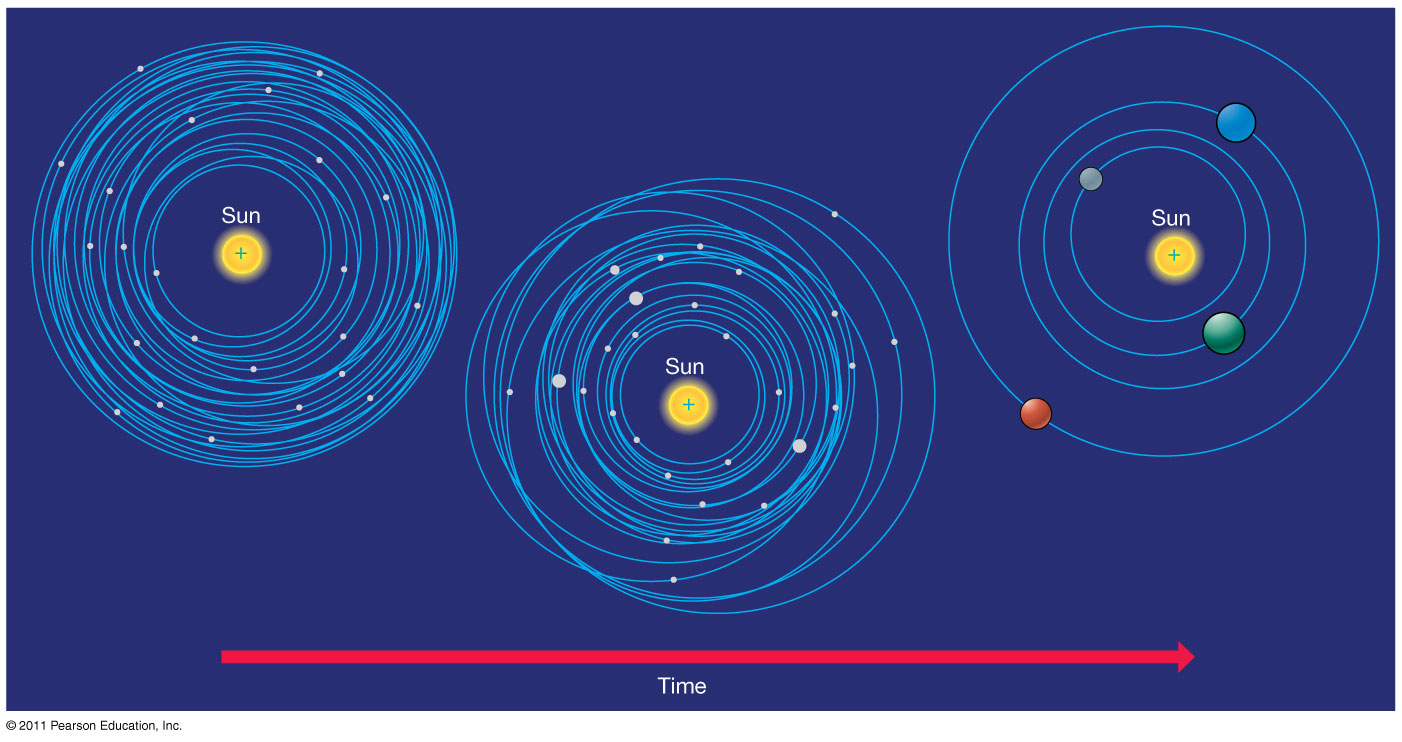 Sun

Sun

Sun

Time

© 2011 Pearson Education, Inc.